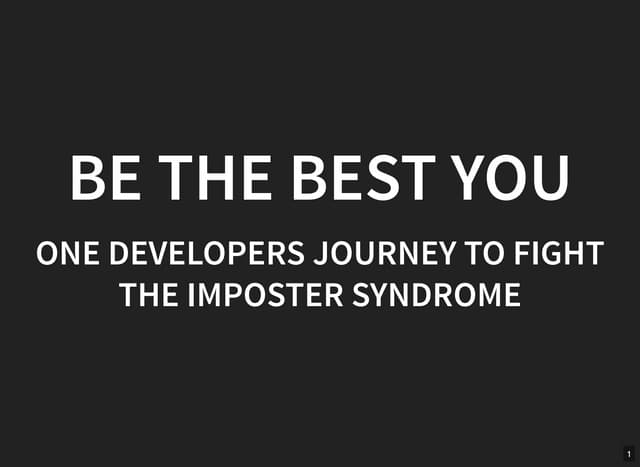 BE THE BEST YOU

ONE DEVELOPERS JOURNEY TO FIGHT THE IMPOSTER SYNDROME

1